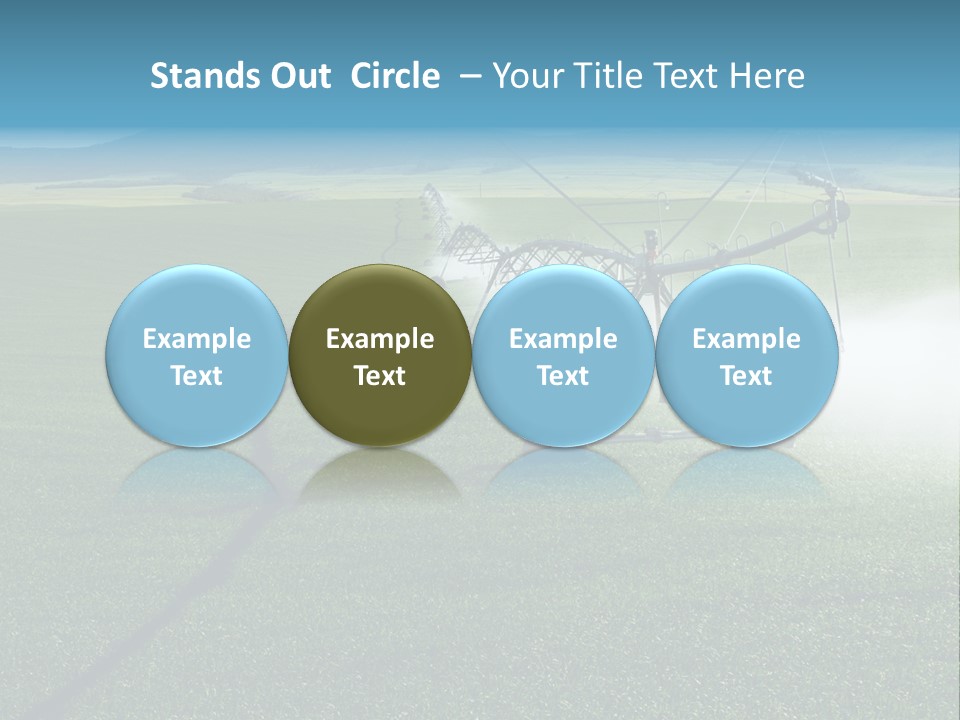 Stands Out Circle – Your Title Text Here

Example Text

Example Text

Example Text

Example Text